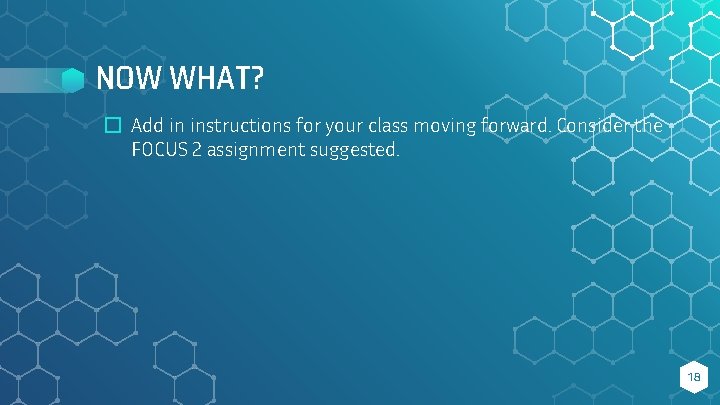 NOW WHAT?

Add in instructions for your class moving forward. Consider the FOCUS 2 assignment suggested.

18